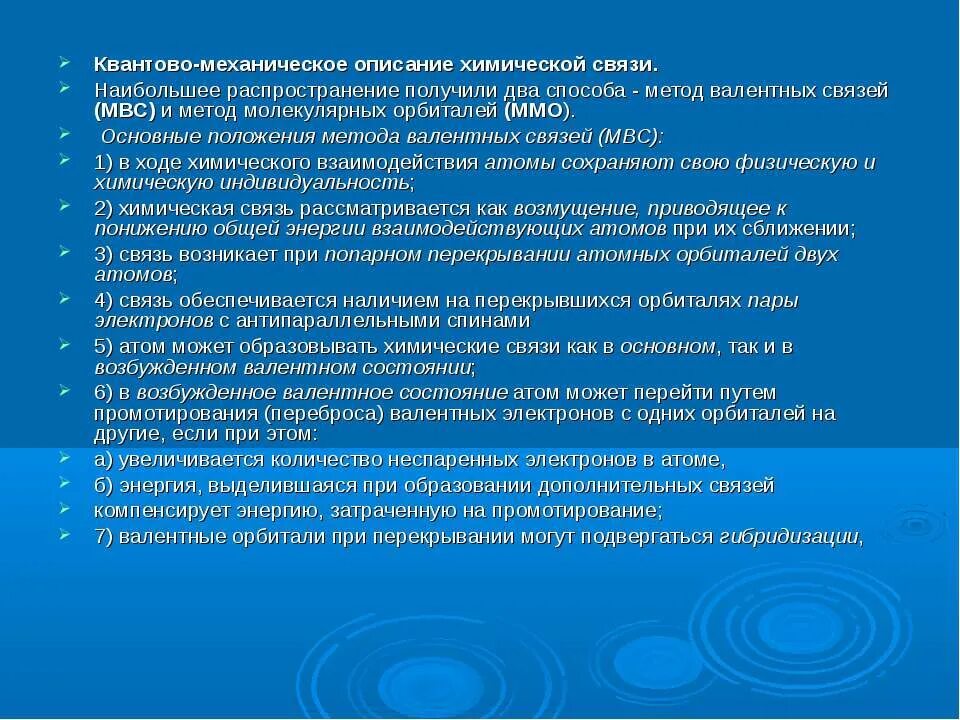 Квантово-механическое описание химической связи.

Наибольшее распространение получили два способа - метод валентных связей (МВС) и метод молекулярных орбиталей (ММО).

Основные положения метода валентных связей (МВС):

1) в ходе химического взаимодействия атомы сохраняют свою физическую и химическую индивидуальность;

2) химическая связь рассматривается как возмущение, приводящее к понижению общей энергии взаимодействующих атомов при их сближении;

3) связь возникает при попарном перекрывании атомных орбиталей двух атомов;

4) связь обеспечивается наличием на перекрывшихся орбиталях пары электронов с антипараллельными спинами

5) атом может образовывать химические связи как в основном, так и в возбужденном валентном состоянии;

6) в возбужденное валентное состояние атом может перейти путем промотирования (переброса) валентных электронов с одних орбиталей на другие, если при этом:

а) увеличивается количество неспаренных электронов в атоме,

б) энергия, выделившаяся при образовании дополнительных связей

компенсирует энергию, затраченную на промотирование;

7) валентные орбитали при перекрывании могут подвергаться гибридизации,